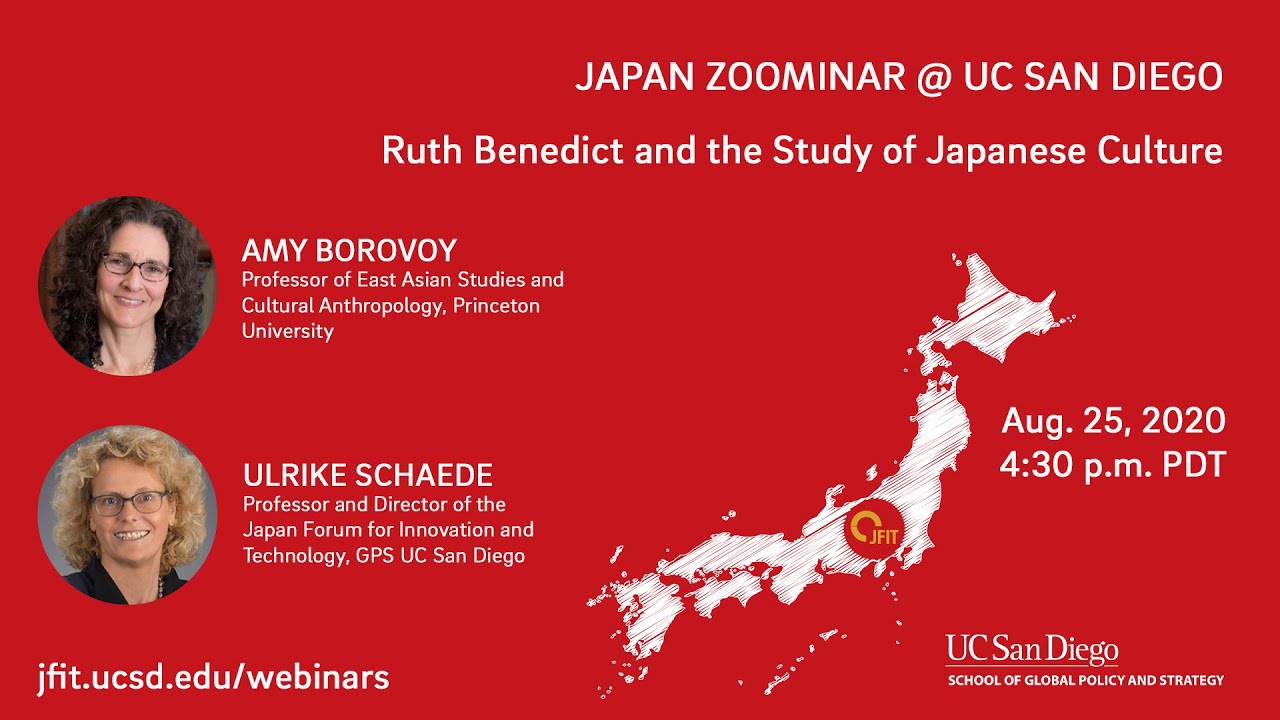 JAPAN ZOOMINAR @ UC SAN DIEGO

Ruth Benedict and the Study of Japanese Culture

AMY BOROVOY
Professor of East Asian Studies and Cultural Anthropology, Princeton University

ULRIKE SCHAEDE
Professor and Director of the Japan Forum for Innovation and Technology, GPS UC San Diego

JFIT

Aug. 25, 2020
4:30 p.m. PDT

jfit.ucsd.edu/webinars

UC San Diego
SCHOOL OF GLOBAL POLICY AND STRATEGY